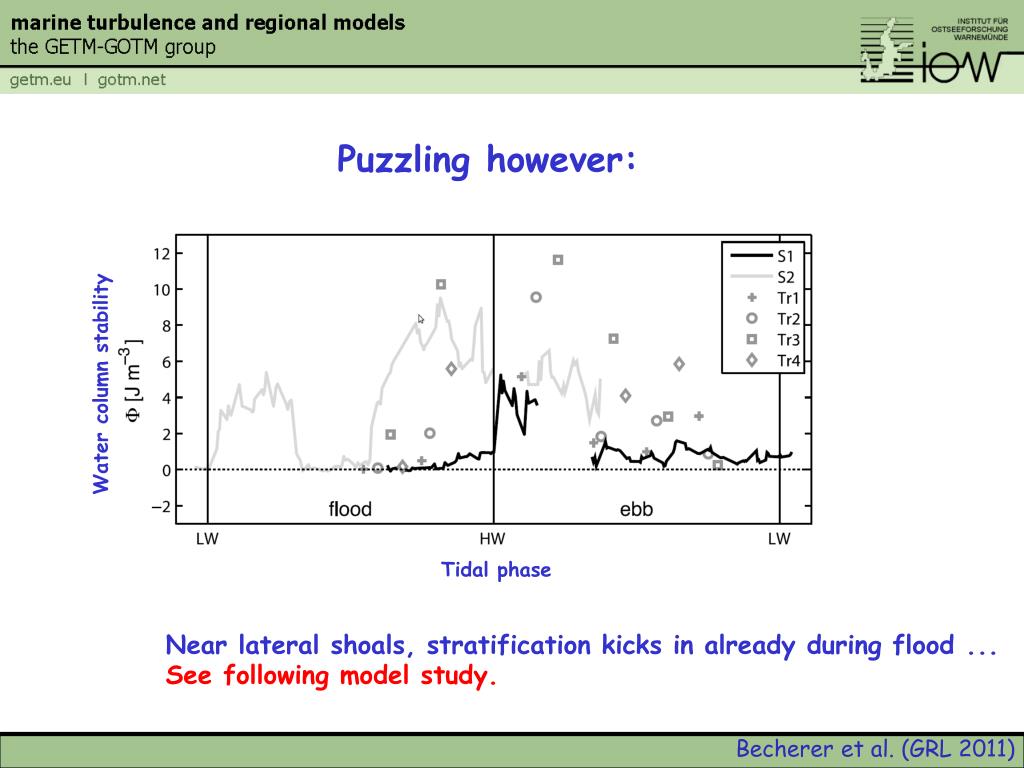 marine turbulence and regional models
the GETM-GOTM group
getm.eu | gotm.net

INSTITUT FÜR OSTSEEFORSCHUNG WARNEMÜNDE
iow

Puzzling however:

Water column stability
$\Phi$ [J m$^{-3}$]

12
10
8
6
4
2
0
−2

S1
S2
Tr1
Tr2
Tr3
Tr4

flood
ebb

LW
HW
LW

Tidal phase

Near lateral shoals, stratification kicks in already during flood ...
See following model study.

Becherer et al. (GRL 2011)